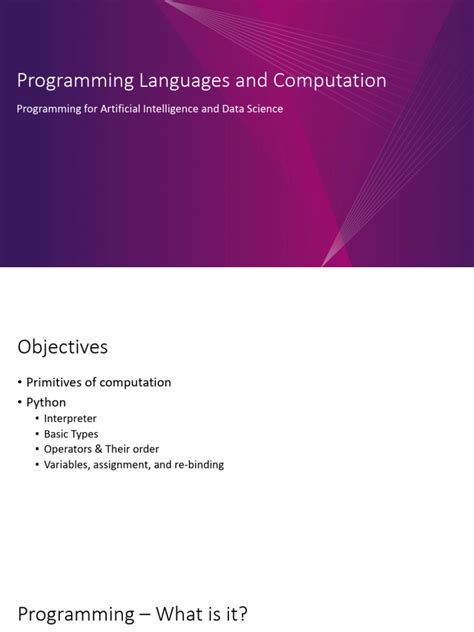 Programming Languages and Computation

Programming for Artificial Intelligence and Data Science

Objectives

• Primitives of computation
• Python
  • Interpreter
  • Basic Types
  • Operators & Their order
  • Variables, assignment, and re-binding

Programming – What is it?